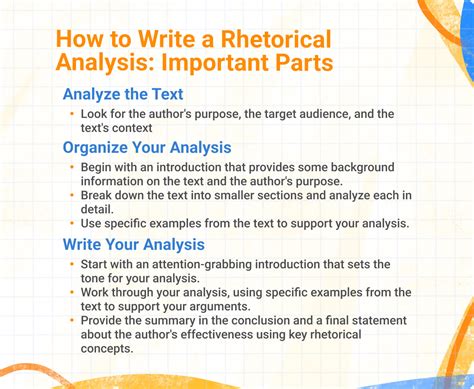 How to Write a Rhetorical Analysis: Important Parts

Analyze the Text

• Look for the author's purpose, the target audience, and the text's context

Organize Your Analysis

• Begin with an introduction that provides some background information on the text and the author's purpose.
• Break down the text into smaller sections and analyze each in detail.
• Use specific examples from the text to support your analysis.

Write Your Analysis

• Start with an attention-grabbing introduction that sets the tone for your analysis.
• Work through your analysis, using specific examples from the text to support your arguments.
• Provide the summary in the conclusion and a final statement about the author's effectiveness using key rhetorical concepts.